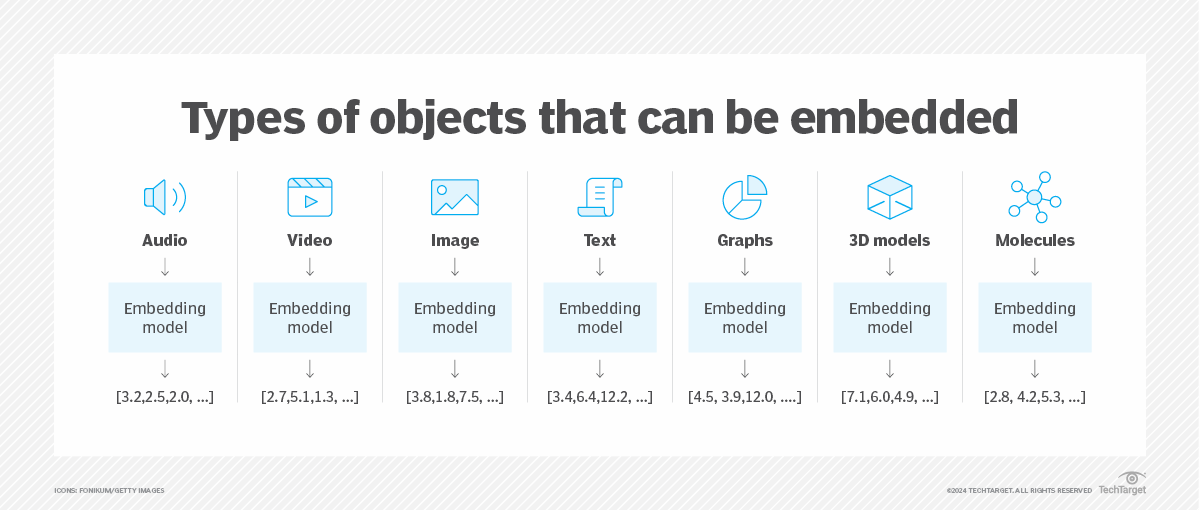 Types of objects that can be embedded

Audio
Embedding model
[3.2,2.5,2.0, ...]

Video
Embedding model
[2.7,5.1,1.3, ...]

Image
Embedding model
[3.8,1.8,7.5, ...]

Text
Embedding model
[3.4,6.4,12.2, ...]

Graphs
Embedding model
[4.5, 3.9,12.0, ....]

3D models
Embedding model
[7.1,6.0,4.9, ...]

Molecules
Embedding model
[2.8, 4.2,5.3, ...]

ICONS: FONIKUM/GETTY IMAGES

©2024 TECHTARGET. ALL RIGHTS RESERVED TechTarget